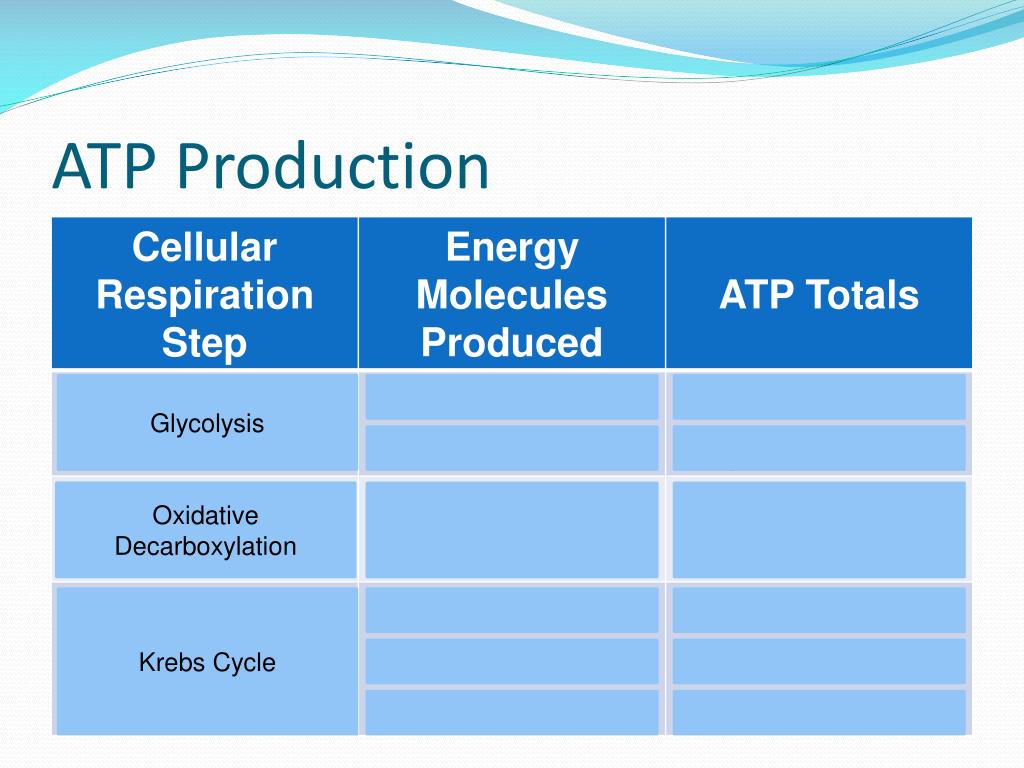 ATP Production

| Cellular Respiration Step | Energy Molecules Produced | ATP Totals |
|---|---|---|
| Glycolysis | | |
| Oxidative Decarboxylation | | |
| Krebs Cycle | | |